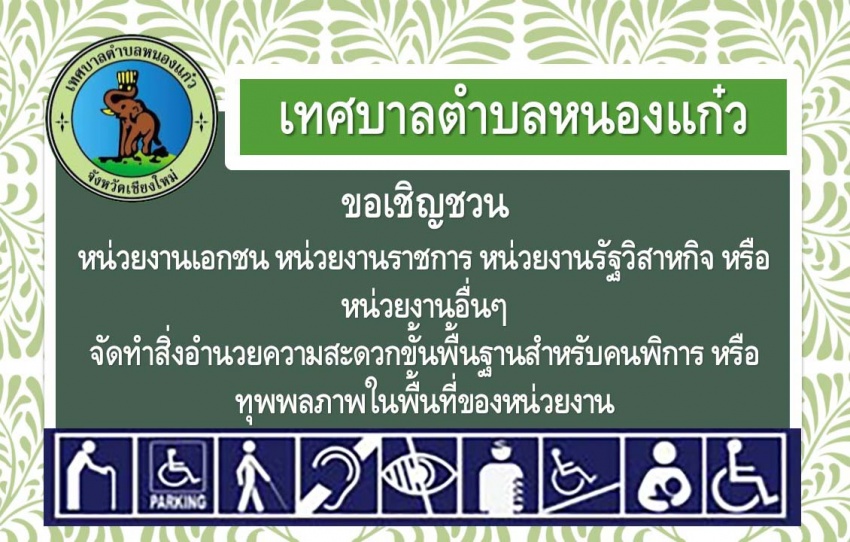 เทศบาลตำบลหนองแก๋ว
จังหวัดเชียงใหม่

เทศบาลตำบลหนองแก๋ว

ขอเชิญชวน

หน่วยงานเอกชน หน่วยงานราชการ หน่วยงานรัฐวิสาหกิจ หรือ หน่วยงานอื่นๆ

จัดทำสิ่งอำนวยความสะดวกขั้นพื้นฐานสำหรับคนพิการ หรือ ทุพพลภาพในพื้นที่ของหน่วยงาน

PARKING